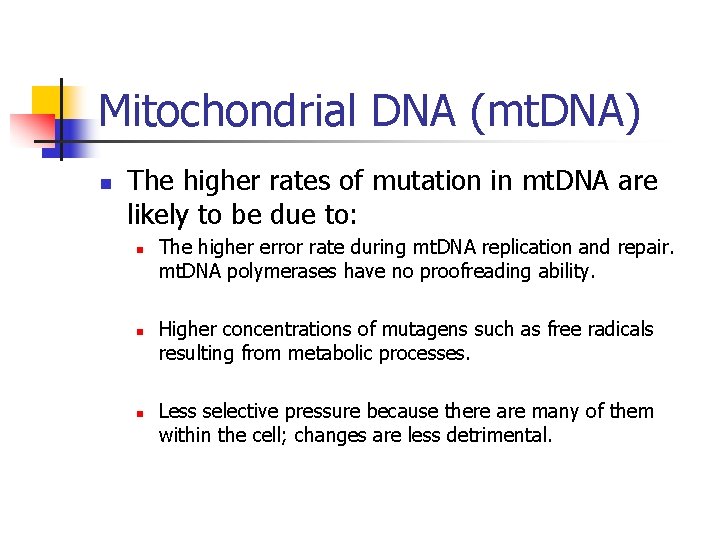 Mitochondrial DNA (mtDNA)

The higher rates of mutation in mtDNA are likely to be due to:

The higher error rate during mtDNA replication and repair. mtDNA polymerases have no proofreading ability.

Higher concentrations of mutagens such as free radicals resulting from metabolic processes.

Less selective pressure because there are many of them within the cell; changes are less detrimental.